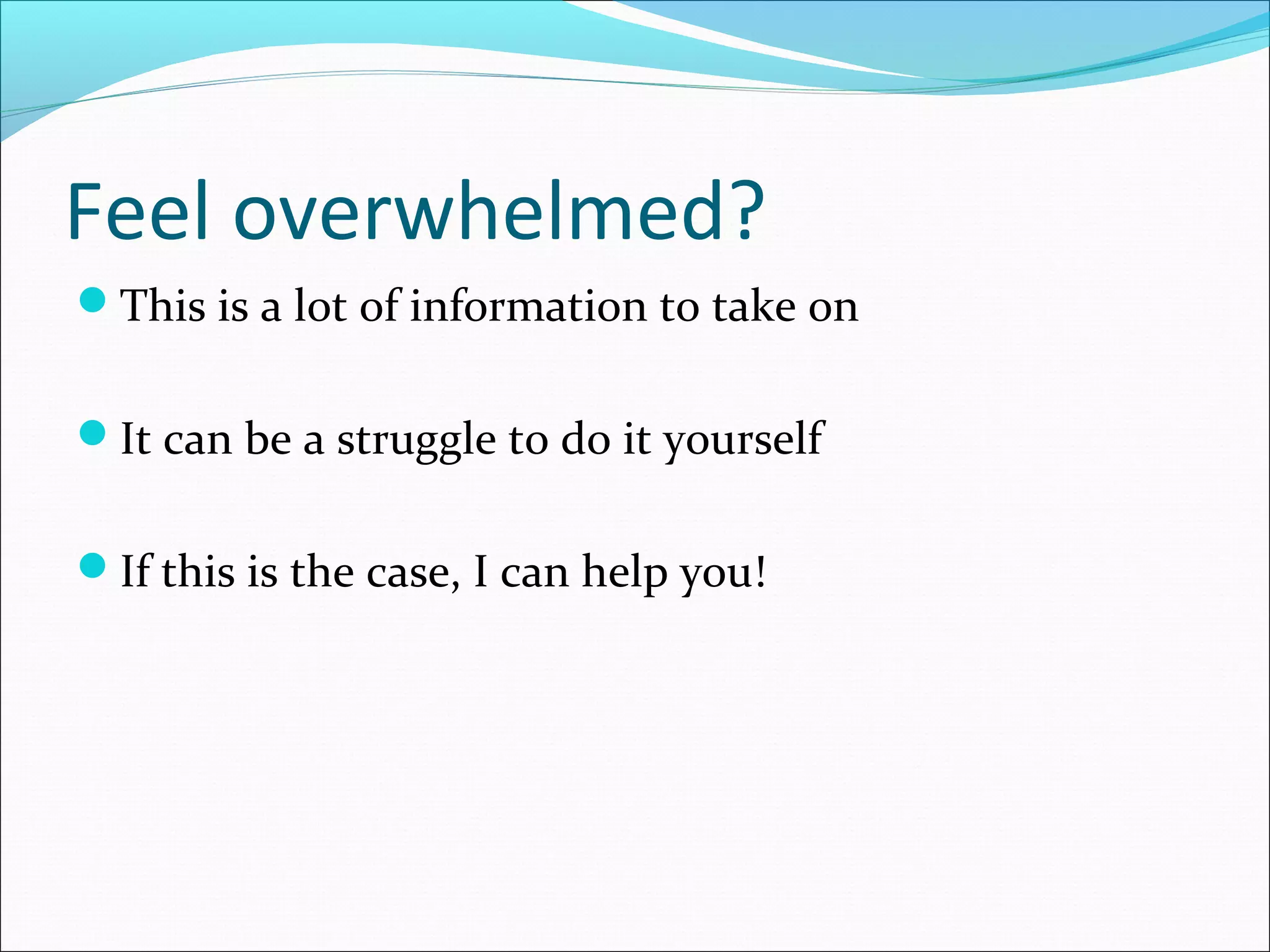 Feel overwhelmed?

- This is a lot of information to take on

- It can be a struggle to do it yourself

- If this is the case, I can help you!